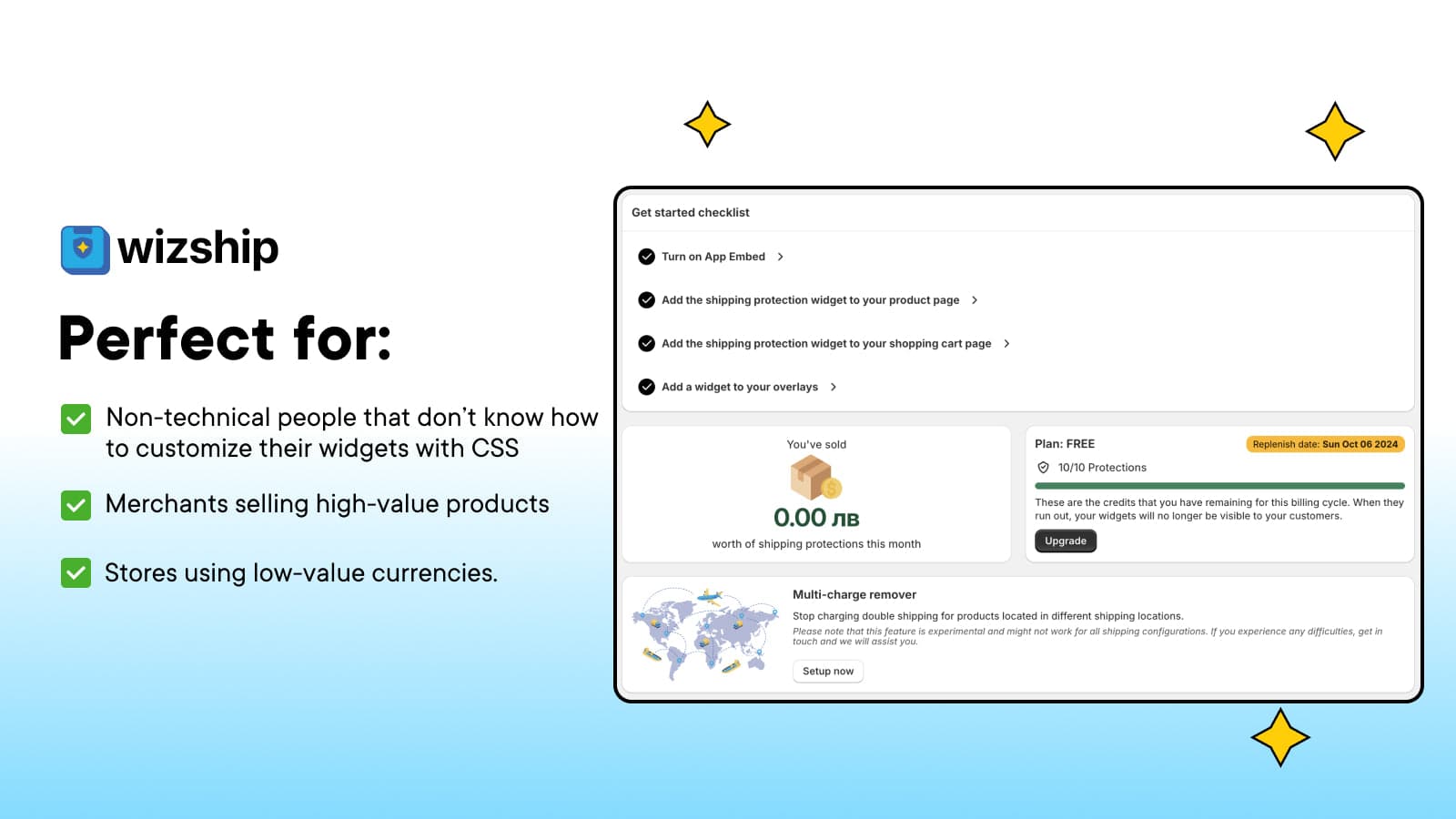 wizship

Perfect for:

Non-technical people that don't know how to customize their widgets with CSS

Merchants selling high-value products

Stores using low-value currencies.

Get started checklist

Turn on App Embed

Add the shipping protection widget to your product page

Add the shipping protection widget to your shopping cart page

Add a widget to your overlays

You've sold

0.00 лв

worth of shipping protections this month

Plan: FREE

Replenish date: Sun Oct 06 2024

10/10 Protections

These are the credits that you have remaining for this billing cycle. When they run out, your widgets will no longer be visible to your customers.

Upgrade

Multi-charge remover

Stop charging double shipping for products located in different shipping locations.

Please note that this feature is experimental and might not work for all shipping configurations. If you experience any difficulties, get in touch and we will assist you.

Setup now